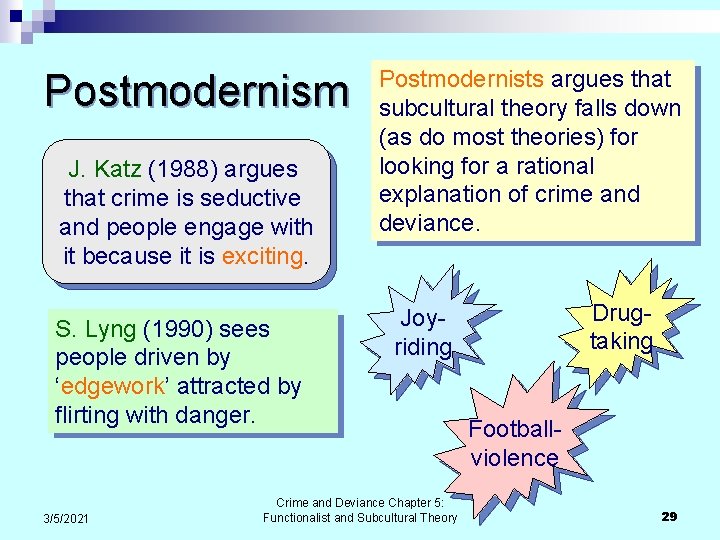 Postmodernism

Postmodernists argues that subcultural theory falls down (as do most theories) for looking for a rational explanation of crime and deviance.

J. Katz (1988) argues that crime is seductive and people engage with it because it is exciting.

S. Lyng (1990) sees people driven by ‘edgework’ attracted by flirting with danger.

Joy-riding

Drug-taking

Football-violence

3/5/2021

Crime and Deviance Chapter 5: Functionalist and Subcultural Theory

29